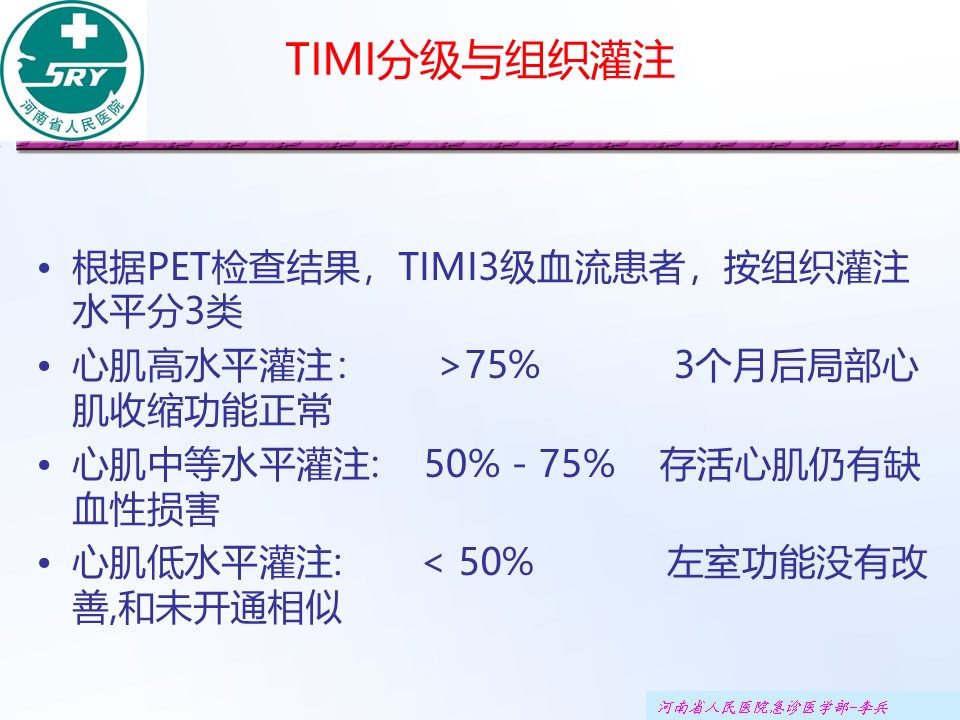 SRY
河南省人民医院

TIMI分级与组织灌注

• 根据PET检查结果，TIMI3级血流患者，按组织灌注水平分3类
• 心肌高水平灌注: >75% 3个月后局部心肌收缩功能正常
• 心肌中等水平灌注: 50% - 75% 存活心肌仍有缺血性损害
• 心肌低水平灌注: < 50% 左室功能没有改善,和未开通相似

河南省人民医院急诊医学部-李兵